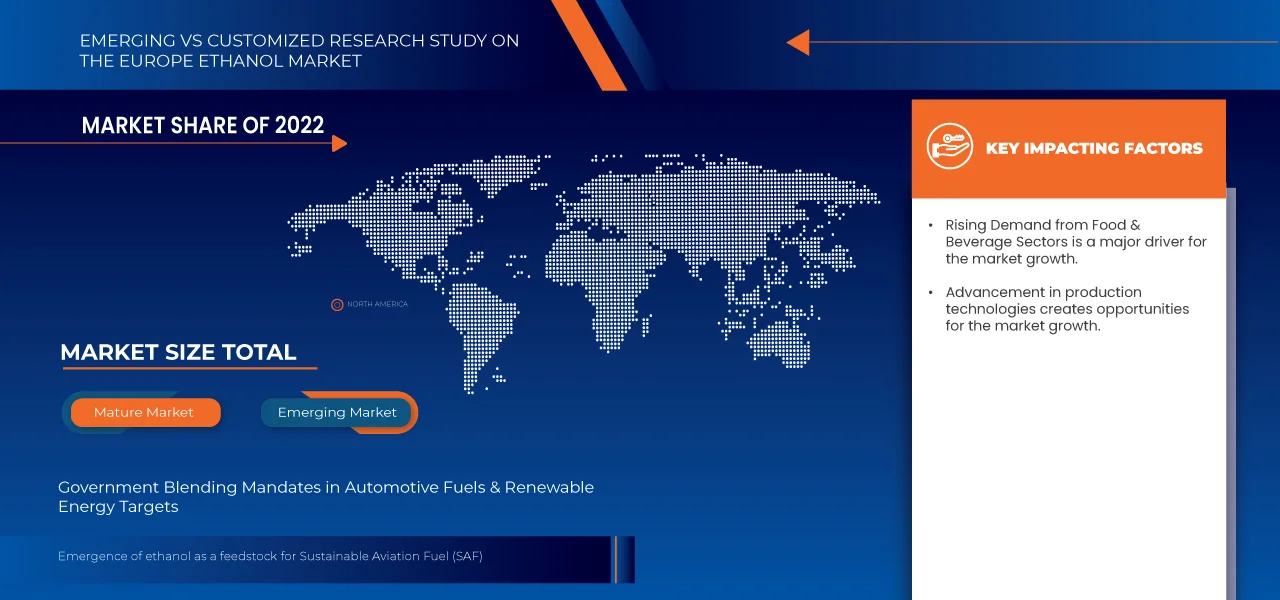 EMERGING VS CUSTOMIZED RESEARCH STUDY ON THE EUROPE ETHANOL MARKET

MARKET SHARE OF 2022

NORTH AMERICA

MARKET SIZE TOTAL

Mature Market

Emerging Market

Government Blending Mandates in Automotive Fuels & Renewable Energy Targets

Emergence of ethanol as a feedstock for Sustainable Aviation Fuel (SAF)

KEY IMPACTING FACTORS

• Rising Demand from Food & Beverage Sectors is a major driver for the market growth.

• Advancement in production technologies creates opportunities for the market growth.